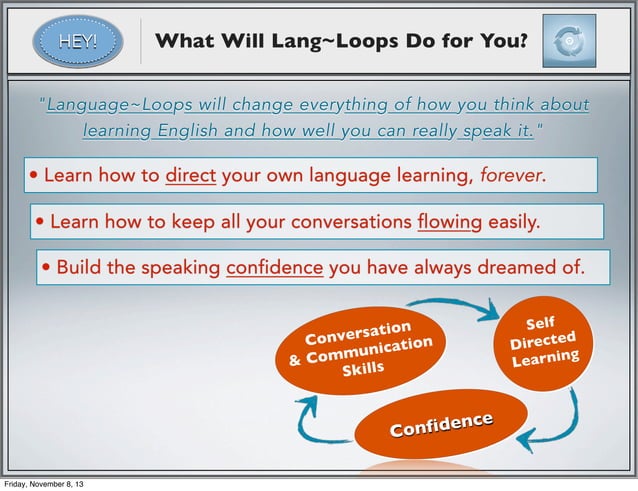 HEY!

What Will Lang~Loops Do for You?

"Language~Loops will change everything of how you think about learning English and how well you can really speak it."

• Learn how to direct your own language learning, forever.

• Learn how to keep all your conversations flowing easily.

• Build the speaking confidence you have always dreamed of.

Conversation & Communication Skills

Self Directed Learning

Confidence

Friday, November 8, 13